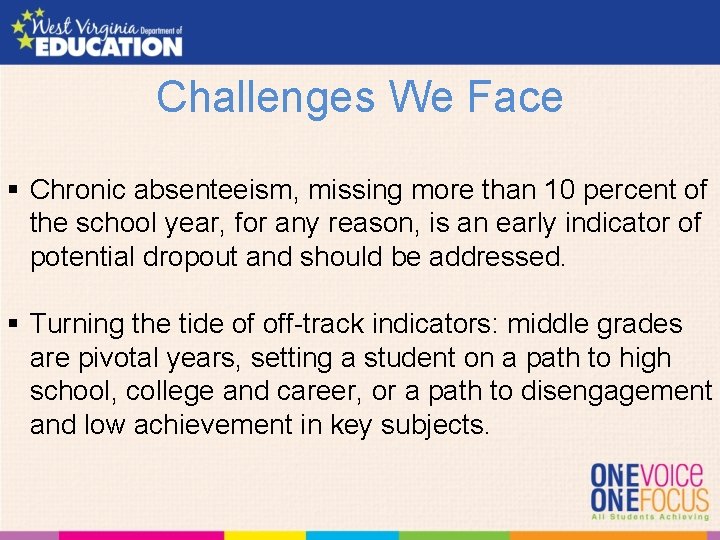 West Virginia Department of EDUCATION

Challenges We Face

▪ Chronic absenteeism, missing more than 10 percent of the school year, for any reason, is an early indicator of potential dropout and should be addressed.

▪ Turning the tide of off-track indicators: middle grades are pivotal years, setting a student on a path to high school, college and career, or a path to disengagement and low achievement in key subjects.

ONE VOICE
ONE FOCUS
All Students Achieving